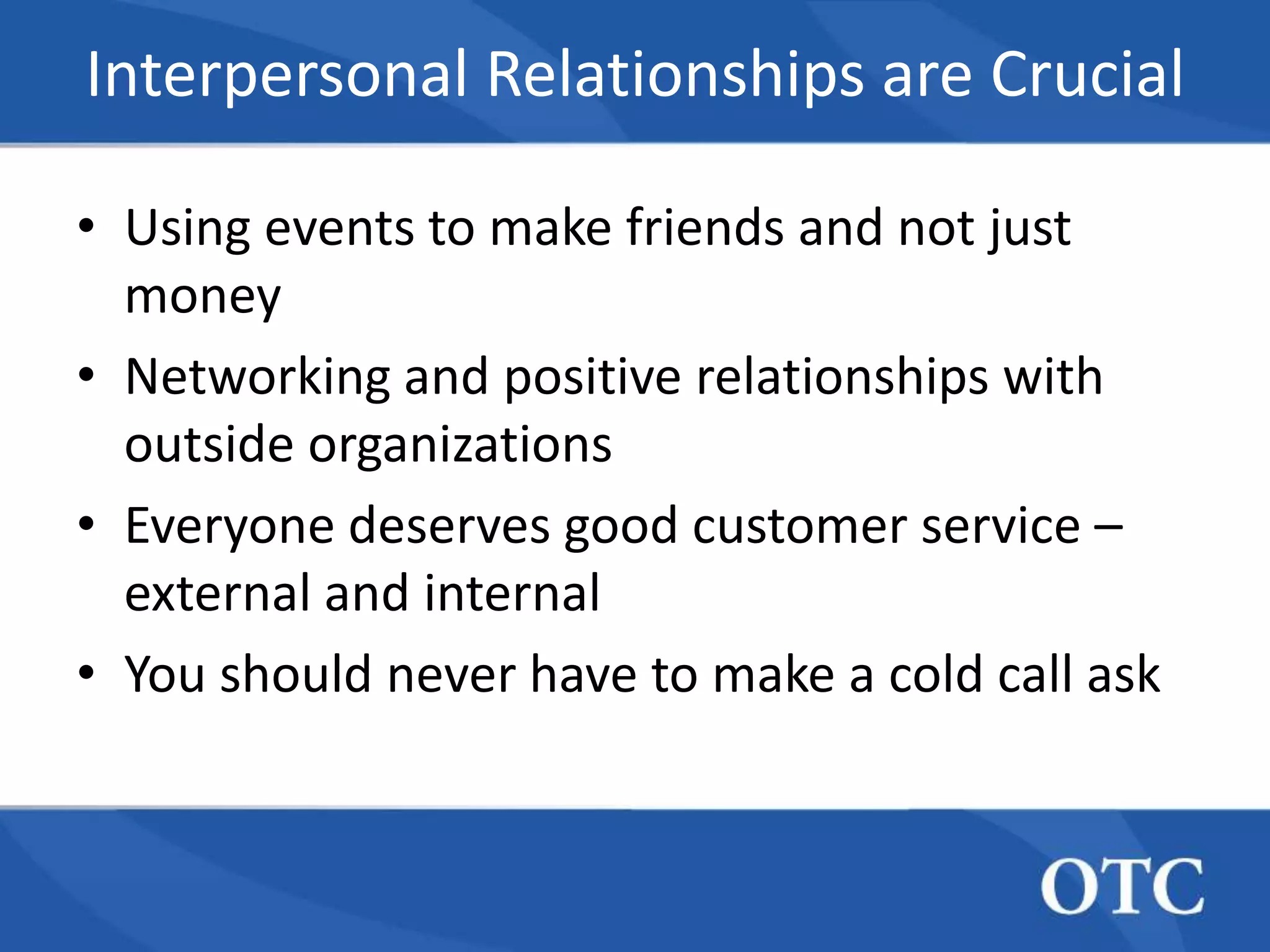 Interpersonal Relationships are Crucial

• Using events to make friends and not just money

• Networking and positive relationships with outside organizations

• Everyone deserves good customer service – external and internal

• You should never have to make a cold call ask

OTC